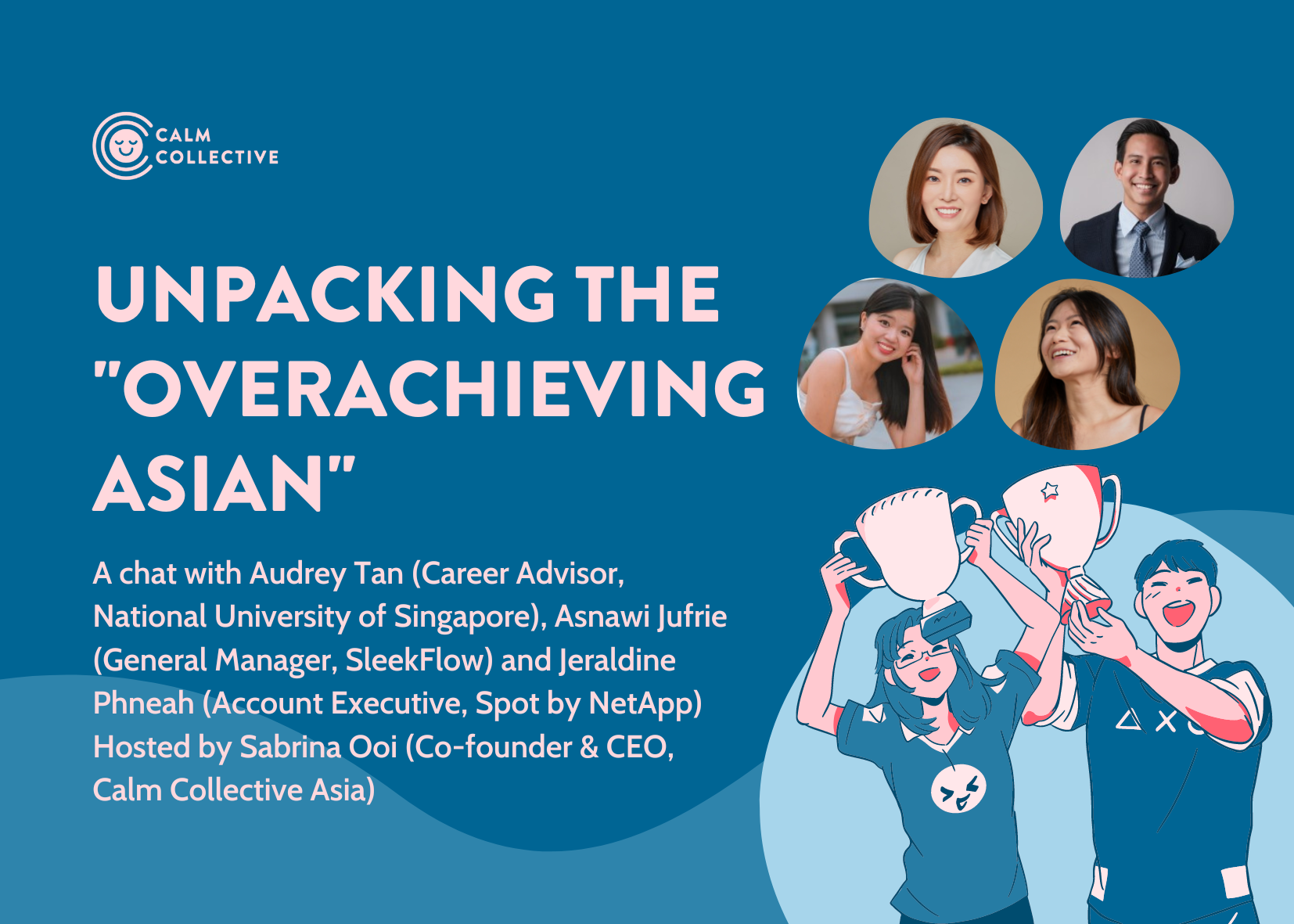 CALM COLLECTIVE

UNPACKING THE "OVERACHIEVING ASIAN"

A chat with Audrey Tan (Career Advisor, National University of Singapore), Asnawi Jufrie (General Manager, SleekFlow) and Jeraldine Phneah (Account Executive, Spot by NetApp) Hosted by Sabrina Ooi (Co-founder & CEO, Calm Collective Asia)